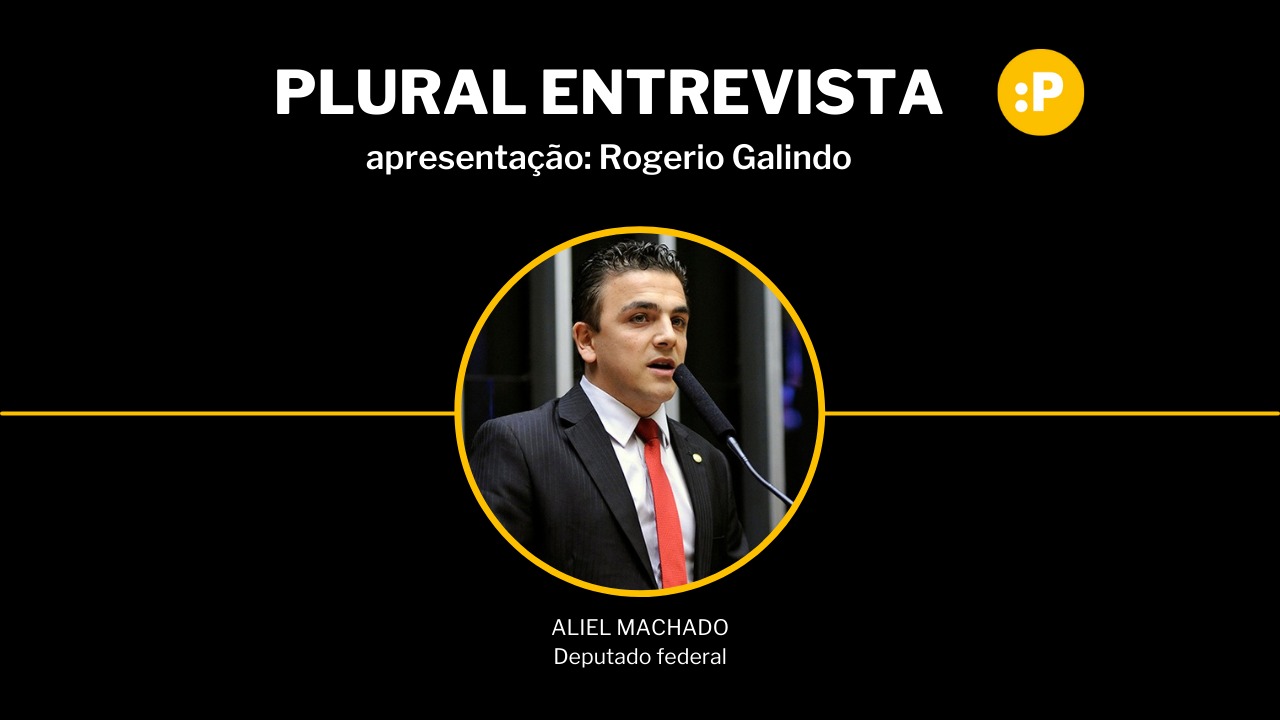 PLURAL ENTREVISTA

:P

apresentação: Rogerio Galindo

ALIEL MACHADO
Deputado federal